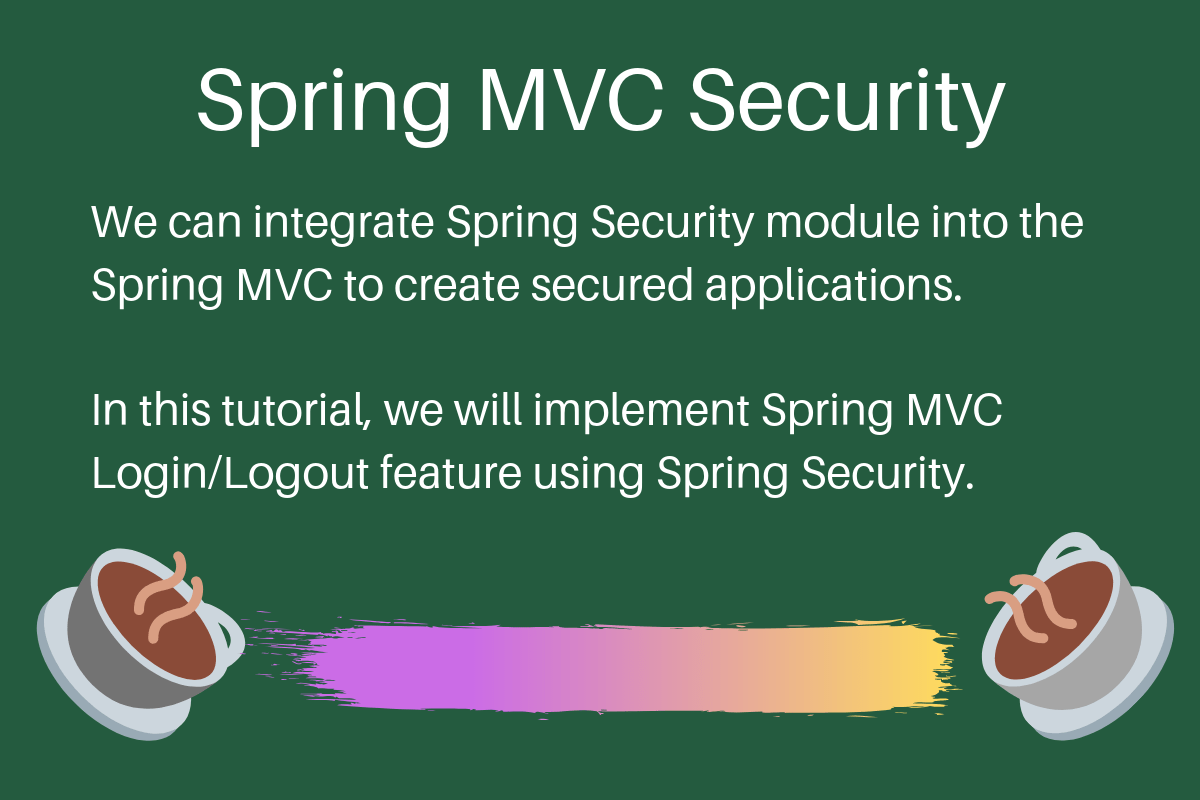 Spring MVC Security

We can integrate Spring Security module into the Spring MVC to create secured applications.

In this tutorial, we will implement Spring MVC Login/Logout feature using Spring Security.